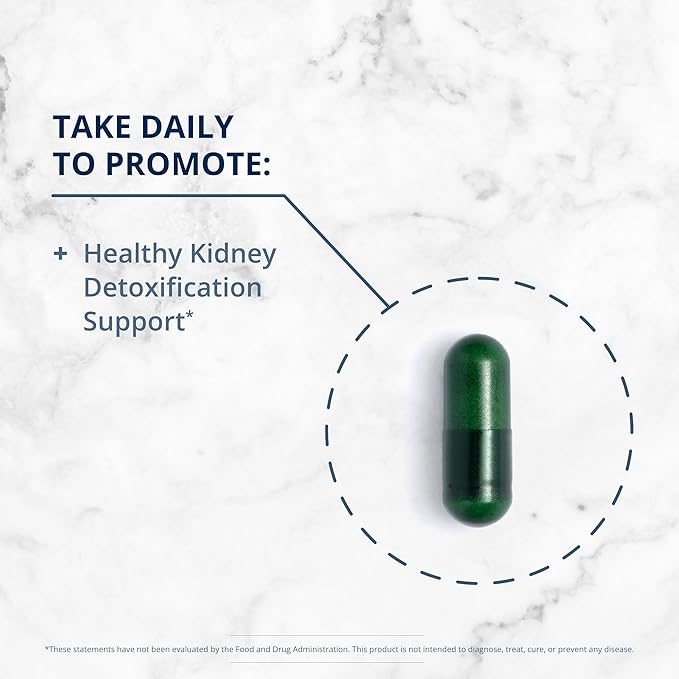 TAKE DAILY TO PROMOTE:

+ Healthy Kidney Detoxification Support*

*These statements have not been evaluated by the Food and Drug Administration. This product is not intended to diagnose, treat, cure, or prevent any disease.